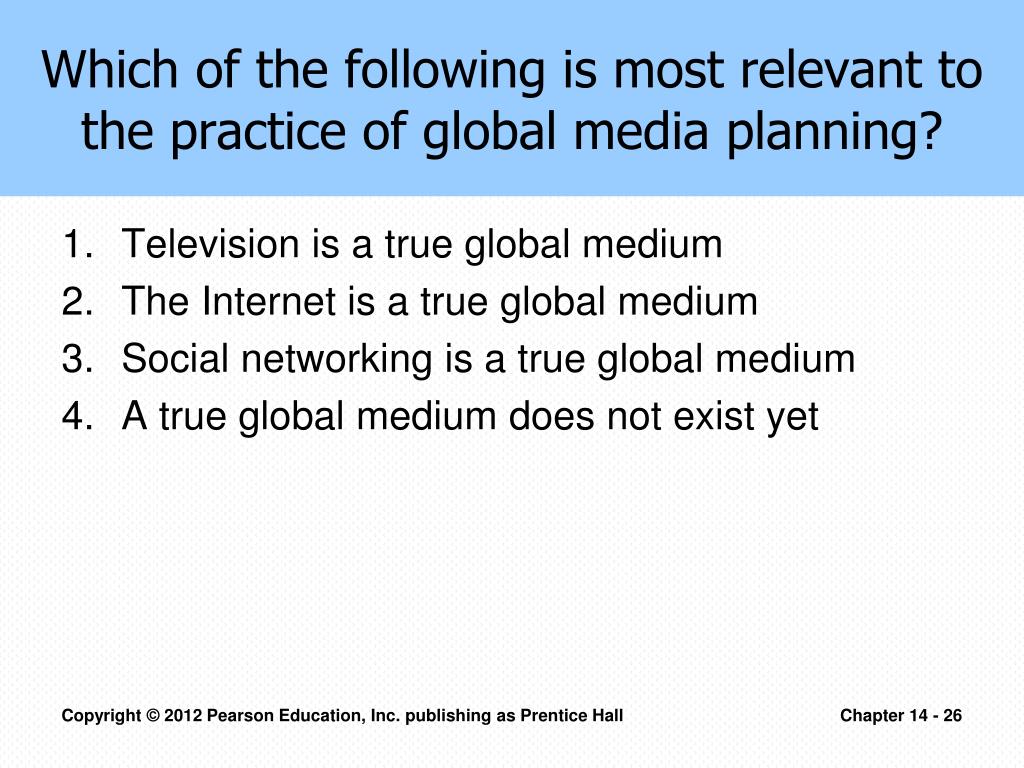 Which of the following is most relevant to the practice of global media planning?

1. Television is a true global medium
2. The Internet is a true global medium
3. Social networking is a true global medium
4. A true global medium does not exist yet

Copyright © 2012 Pearson Education, Inc. publishing as Prentice Hall

Chapter 14 - 26